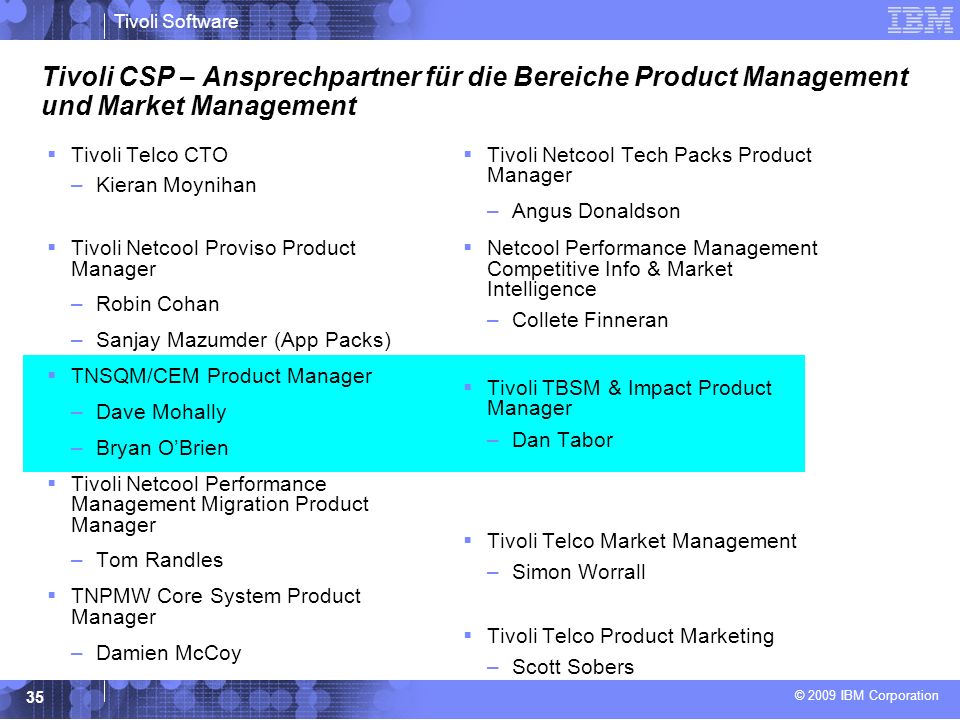 Tivoli Software

IBM

Tivoli CSP – Ansprechpartner für die Bereiche Product Management und Market Management

▪ Tivoli Telco CTO
– Kieran Moynihan

▪ Tivoli Netcool Proviso Product Manager
– Robin Cohan
– Sanjay Mazumder (App Packs)

▪ TNSQM/CEM Product Manager
– Dave Mohally
– Bryan O'Brien

▪ Tivoli Netcool Performance Management Migration Product Manager
– Tom Randles

▪ TNPMW Core System Product Manager
– Damien McCoy

▪ Tivoli Netcool Tech Packs Product Manager
– Angus Donaldson

▪ Netcool Performance Management Competitive Info & Market Intelligence
– Collete Finneran

▪ Tivoli TBSM & Impact Product Manager
– Dan Tabor

▪ Tivoli Telco Market Management
– Simon Worrall

▪ Tivoli Telco Product Marketing
– Scott Sobers

35

© 2009 IBM Corporation